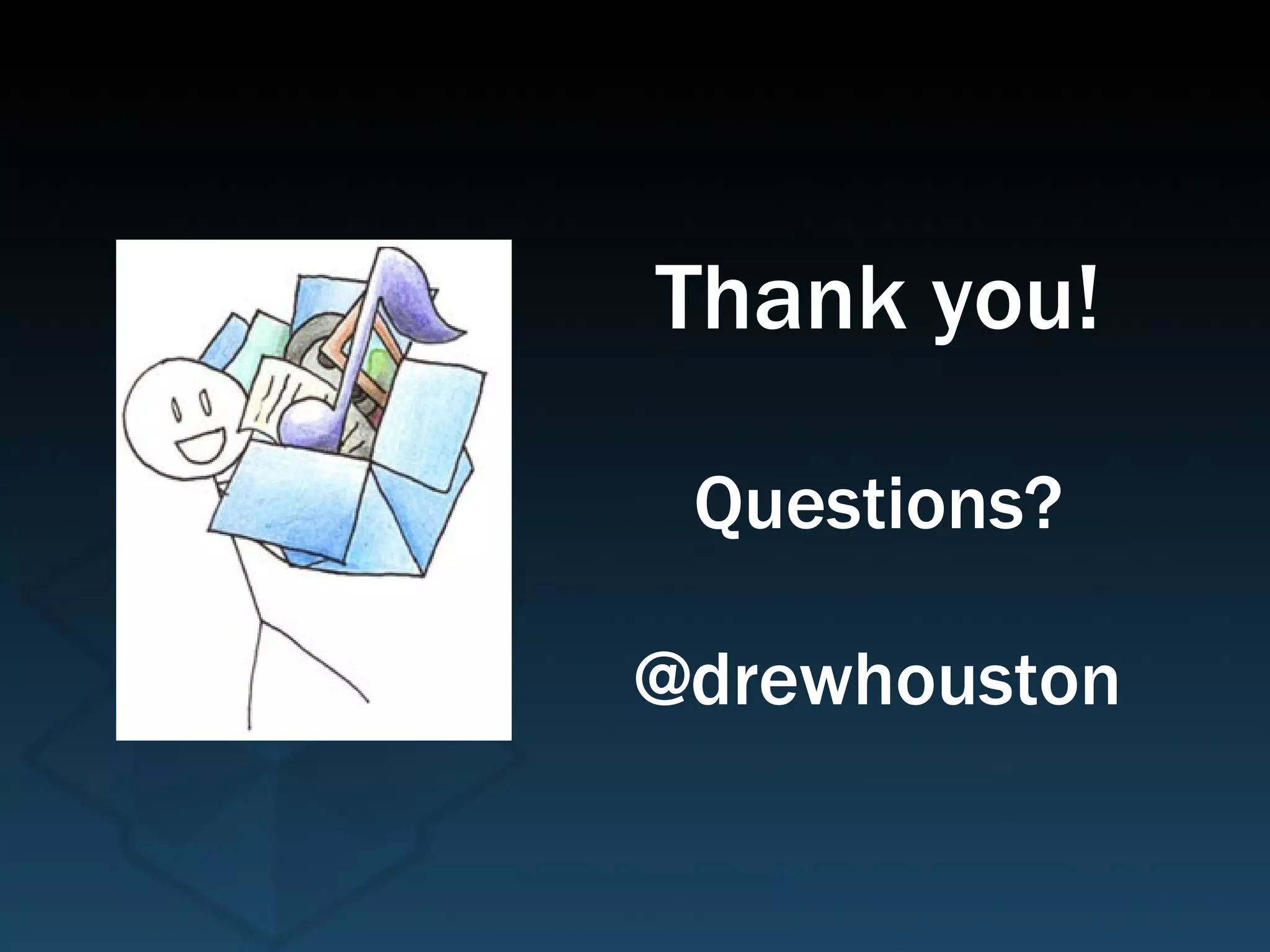 Thank you!

Questions?

@drewhouston